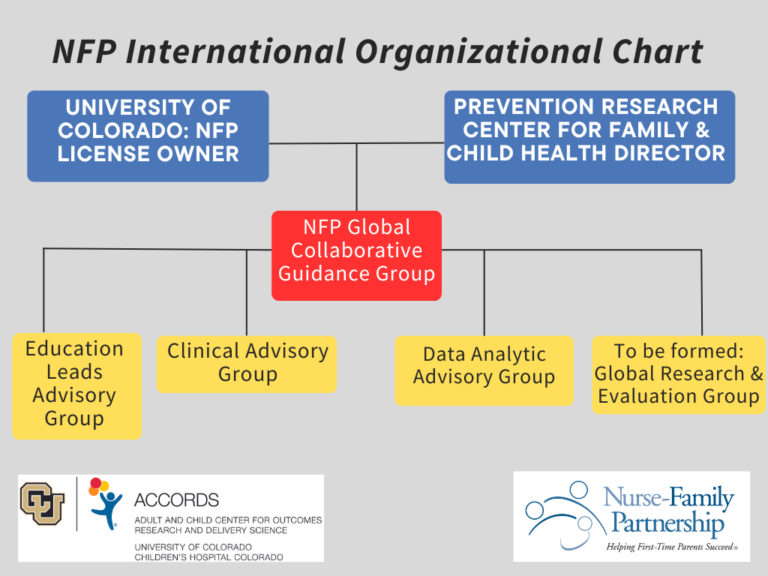 NFP International Organizational Chart

UNIVERSITY OF COLORADO: NFP LICENSE OWNER

PREVENTION RESEARCH CENTER FOR FAMILY & CHILD HEALTH DIRECTOR

NFP Global Collaborative Guidance Group

Education Leads Advisory Group

Clinical Advisory Group

Data Analytic Advisory Group

To be formed: Global Research & Evaluation Group

CU

ACCORDS
ADULT AND CHILD CENTER FOR OUTCOMES RESEARCH AND DELIVERY SCIENCE
UNIVERSITY OF COLORADO
CHILDREN'S HOSPITAL COLORADO

Nurse-Family Partnership
Helping First-Time Parents Succeed®